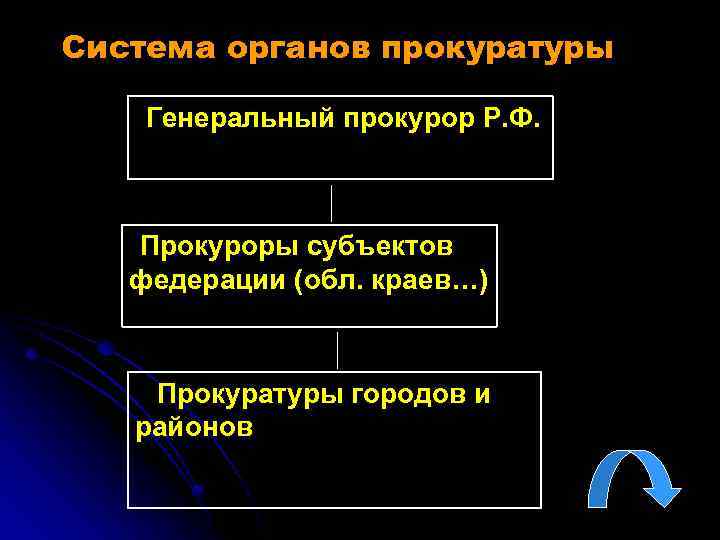 Система органов прокуратуры

Генеральный прокурор Р.Ф.

Прокуроры субъектов федерации (обл. краев…)

Прокуратуры городов и районов